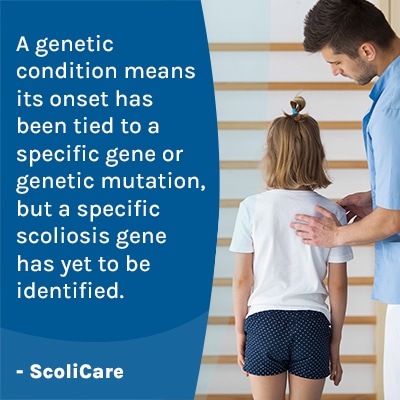 A genetic condition means its onset has been tied to a specific gene or genetic mutation, but a specific scoliosis gene has yet to be identified.

- ScoliCare